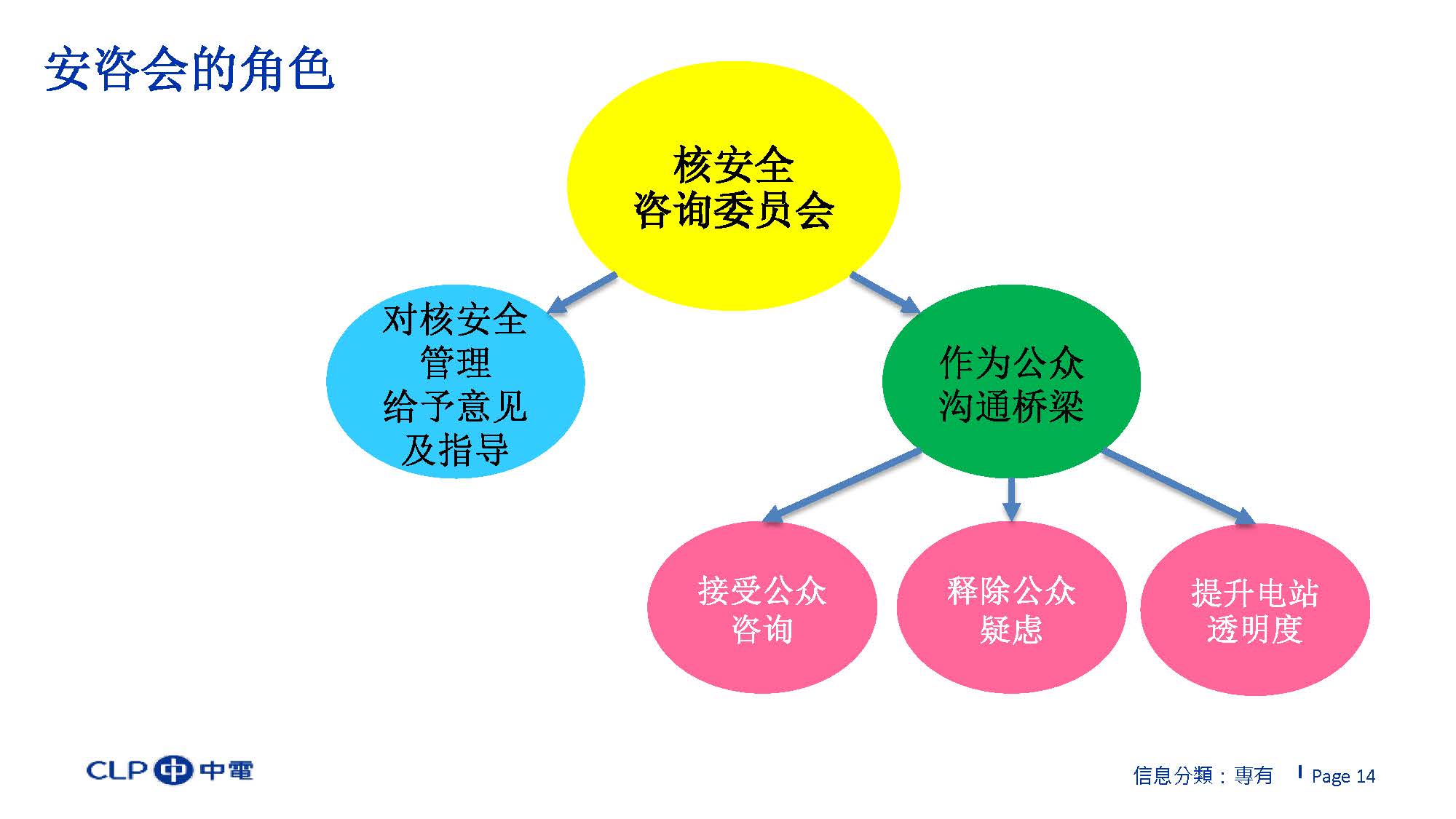 安咨会的角色

核安全
咨询委员会

对核安全
管理
给予意见
及指导

作为公众
沟通桥梁

接受公众
咨询

释除公众
疑虑

提升电站
透明度

CLP 中電

信息分類：專有 | Page 14